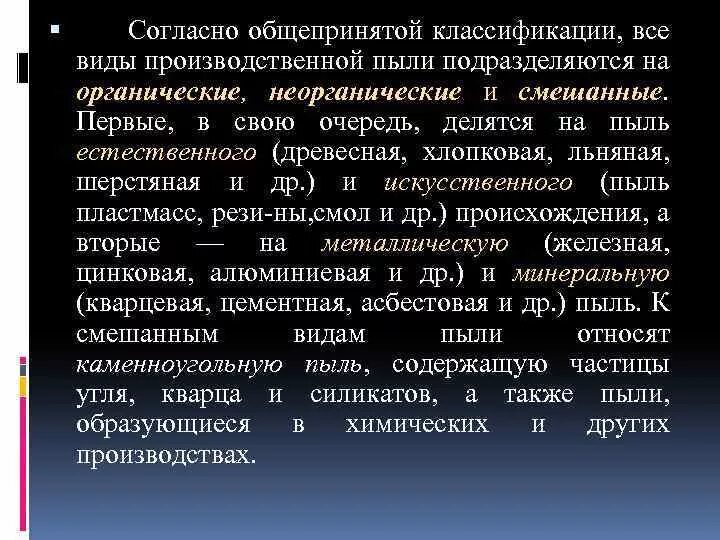 Согласно общепринятой классификации, все виды производственной пыли подразделяются на органические, неорганические и смешанные. Первые, в свою очередь, делятся на пыль естественного (древесная, хлопковая, льняная, шерстяная и др.) и искусственного (пыль пластмасс, рези-ны,смол и др.) происхождения, а вторые — на металлическую (железная, цинковая, алюминиевая и др.) и минеральную (кварцевая, цементная, асбестовая и др.) пыль. К смешанным видам пыли относят каменноугольную пыль, содержащую частицы угля, кварца и силикатов, а также пыли, образующиеся в химических и других производствах.